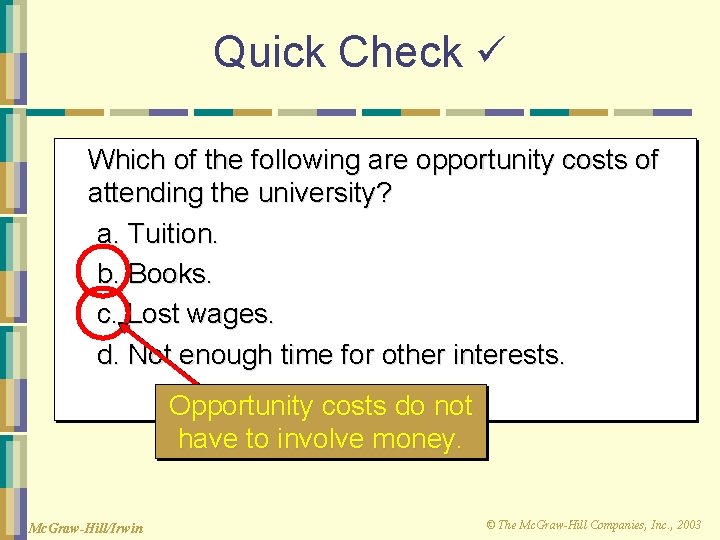 Quick Check ✓

Which of the following are opportunity costs of attending the university?

a. Tuition.
b. Books.
c. Lost wages.
d. Not enough time for other interests.

Opportunity costs do not have to involve money.

McGraw-Hill/Irwin

© The McGraw-Hill Companies, Inc., 2003